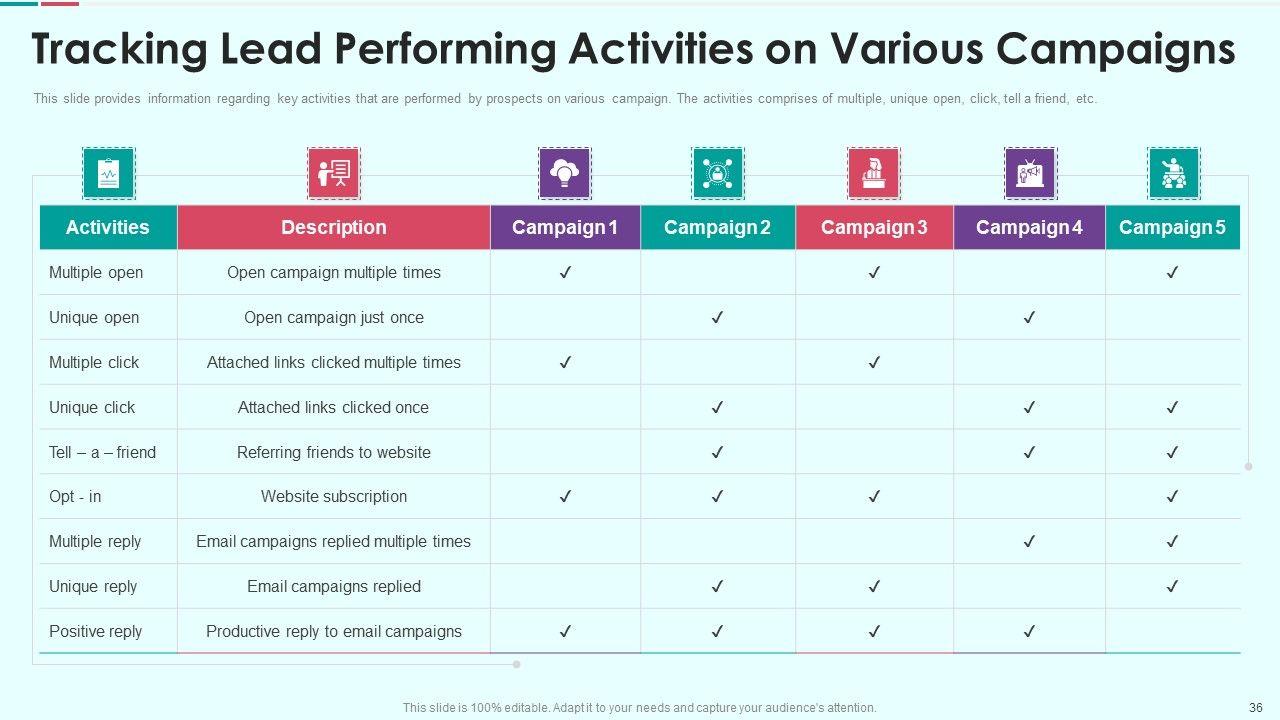 Tracking Lead Performing Activities on Various Campaigns

This slide provides information regarding key activities that are performed by prospects on various campaign. The activities comprises of multiple, unique open, click, tell a friend, etc.

| Activities | Description | Campaign 1 | Campaign 2 | Campaign 3 | Campaign 4 | Campaign 5 |
|---|---|---|---|---|---|---|
| Multiple open | Open campaign multiple times | ✓ | | ✓ | | ✓ |
| Unique open | Open campaign just once | | ✓ | | ✓ | |
| Multiple click | Attached links clicked multiple times | ✓ | | ✓ | | |
| Unique click | Attached links clicked once | | ✓ | | ✓ | ✓ |
| Tell – a – friend | Referring friends to website | | ✓ | | ✓ | ✓ |
| Opt - in | Website subscription | ✓ | ✓ | ✓ | | ✓ |
| Multiple reply | Email campaigns replied multiple times | | | | ✓ | ✓ |
| Unique reply | Email campaigns replied | | ✓ | ✓ | | ✓ |
| Positive reply | Productive reply to email campaigns | ✓ | ✓ | ✓ | ✓ | |

This slide is 100% editable. Adapt it to your needs and capture your audience's attention.

36